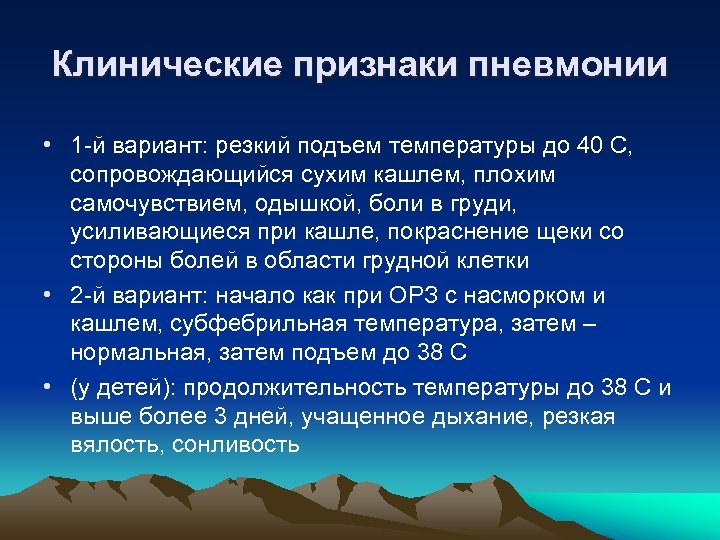 Клинические признаки пневмонии

• 1-й вариант: резкий подъем температуры до 40 С, сопровождающийся сухим кашлем, плохим самочувствием, одышкой, боли в груди, усиливающиеся при кашле, покраснение щеки со стороны болей в области грудной клетки

• 2-й вариант: начало как при ОРЗ с насморком и кашлем, субфебрильная температура, затем – нормальная, затем подъем до 38 С

• (у детей): продолжительность температуры до 38 С и выше более 3 дней, учащенное дыхание, резкая вялость, сонливость